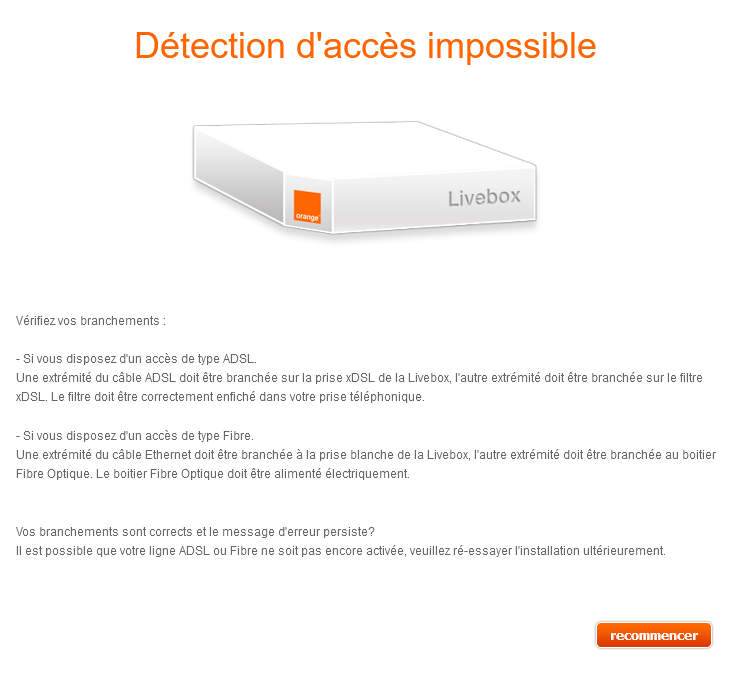 Détection d'accès impossible

orange

Livebox

Vérifiez vos branchements :

- Si vous disposez d'un accès de type ADSL.
Une extrémité du câble ADSL doit être branchée sur la prise xDSL de la Livebox, l'autre extrémité doit être branchée sur le filtre xDSL. Le filtre doit être correctement enfiché dans votre prise téléphonique.

- Si vous disposez d'un accès de type Fibre.
Une extrémité du câble Ethernet doit être branchée à la prise blanche de la Livebox, l'autre extrémité doit être branchée au boitier Fibre Optique. Le boitier Fibre Optique doit être alimenté électriquement.

Vos branchements sont corrects et le message d'erreur persiste?
Il est possible que votre ligne ADSL ou Fibre ne soit pas encore activée, veuillez ré-essayer l'installation ultérieurement.

recommencer